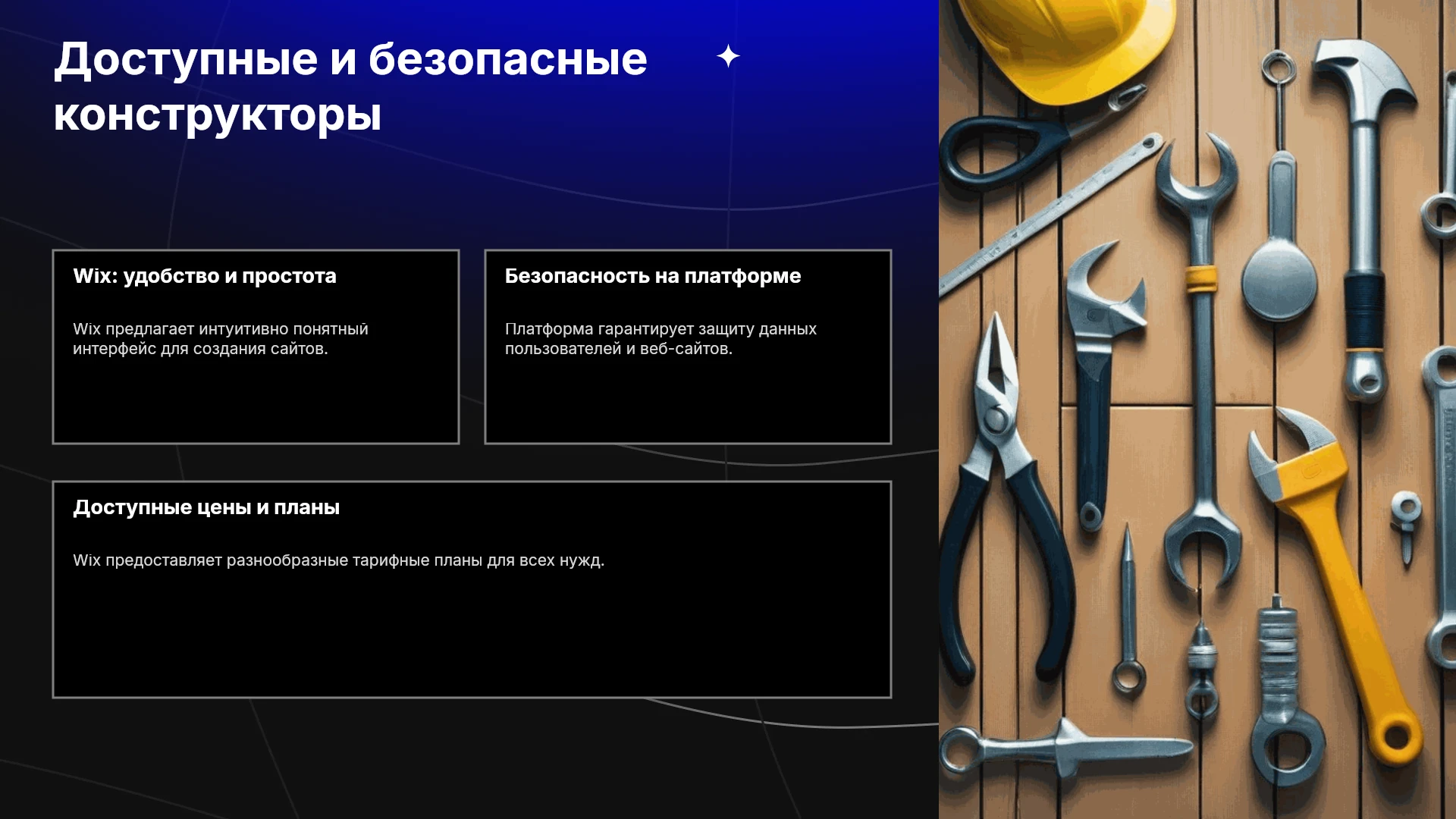 Доступные и безопасные конструкторы

Wix: удобство и простота

Wix предлагает интуитивно понятный интерфейс для создания сайтов.

Безопасность на платформе

Платформа гарантирует защиту данных пользователей и веб-сайтов.

Доступные цены и планы

Wix предоставляет разнообразные тарифные планы для всех нужд.